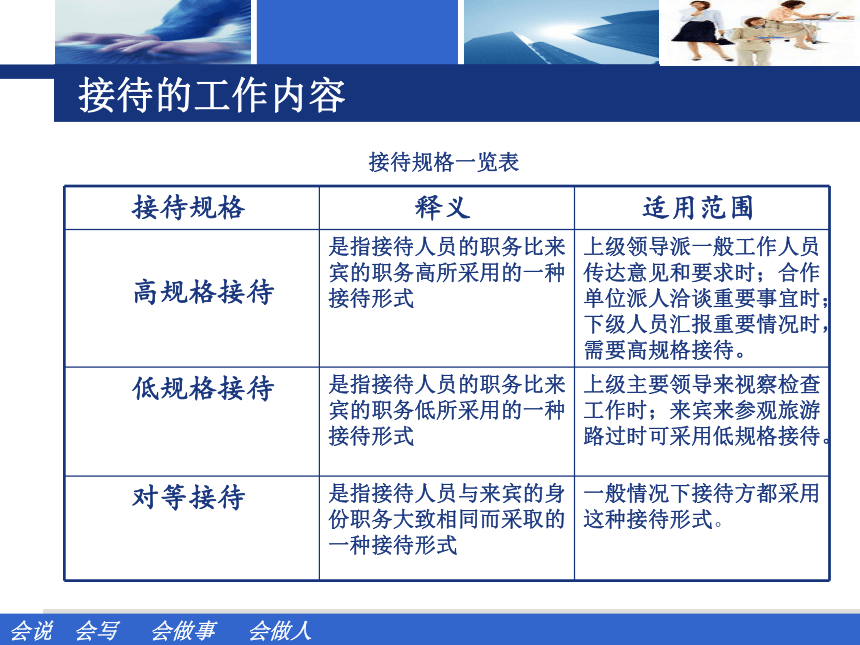 接待的工作内容

接待规格一览表

| 接待规格 | 释义 | 适用范围 |
|---|---|---|
| 高规格接待 | 是指接待人员的职务比来宾的职务高所采用的一种接待形式 | 上级领导派一般工作人员传达意见和要求时；合作单位派人洽谈重要事宜时；下级人员汇报重要情况时，需要高规格接待。 |
| 低规格接待 | 是指接待人员的职务比来宾的职务低所采用的一种接待形式 | 上级主要领导来视察检查工作时；来宾来参观旅游路过时可采用低规格接待。 |
| 对等接待 | 是指接待人员与来宾的身份职务大致相同而采取的一种接待形式 | 一般情况下接待方都采用这种接待形式。 |

会说　会写　会做事　会做人